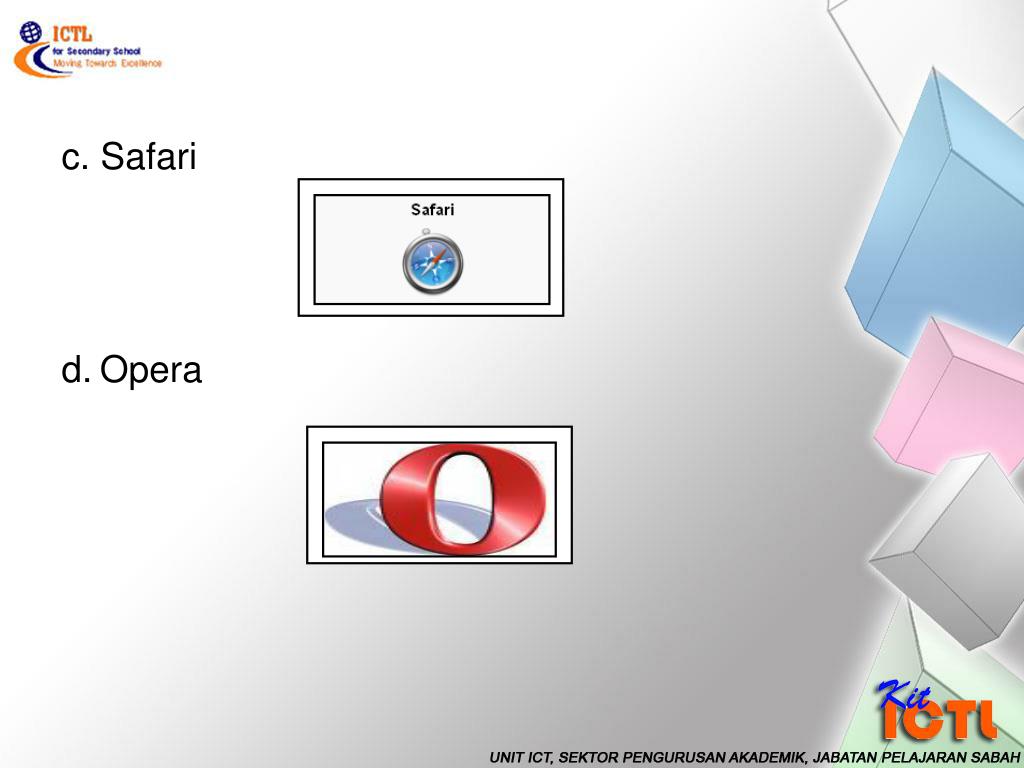 ICTL
for Secondary School
Moving Towards Excellence

c. Safari

Safari

d. Opera

Kit ICTL

UNIT ICT, SEKTOR PENGURUSAN AKADEMIK, JABATAN PELAJARAN SABAH